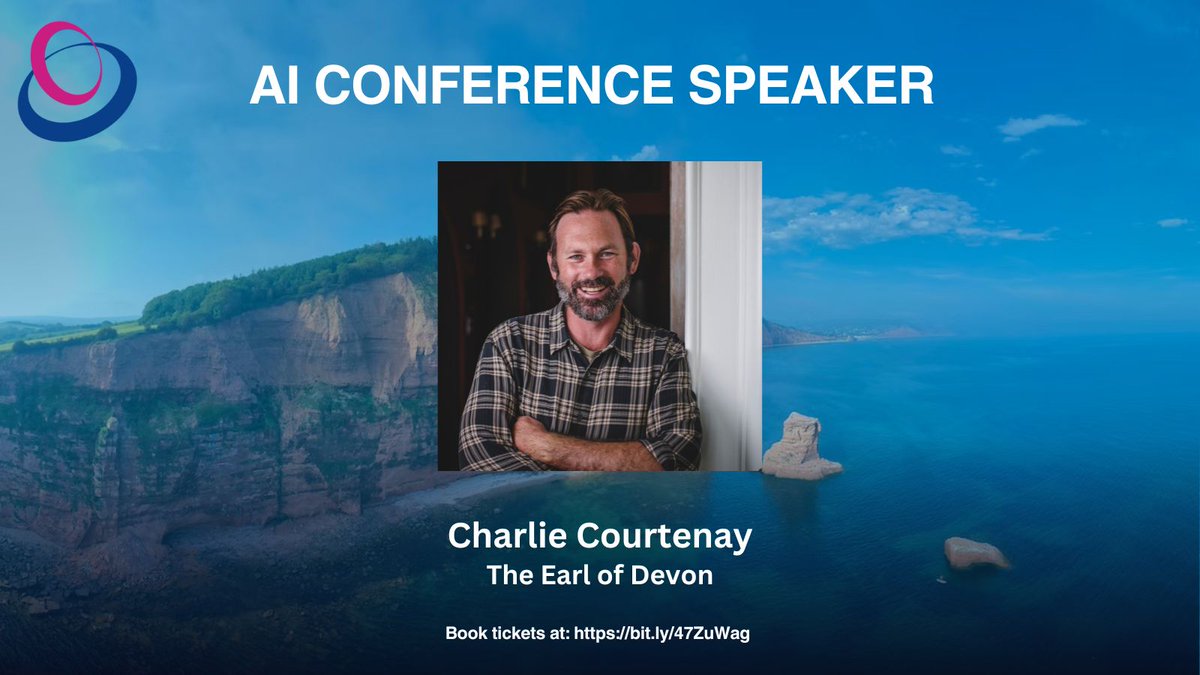 AI CONFERENCE SPEAKER

Charlie Courtenay
The Earl of Devon

Book tickets at: https://bit.ly/47ZuWag